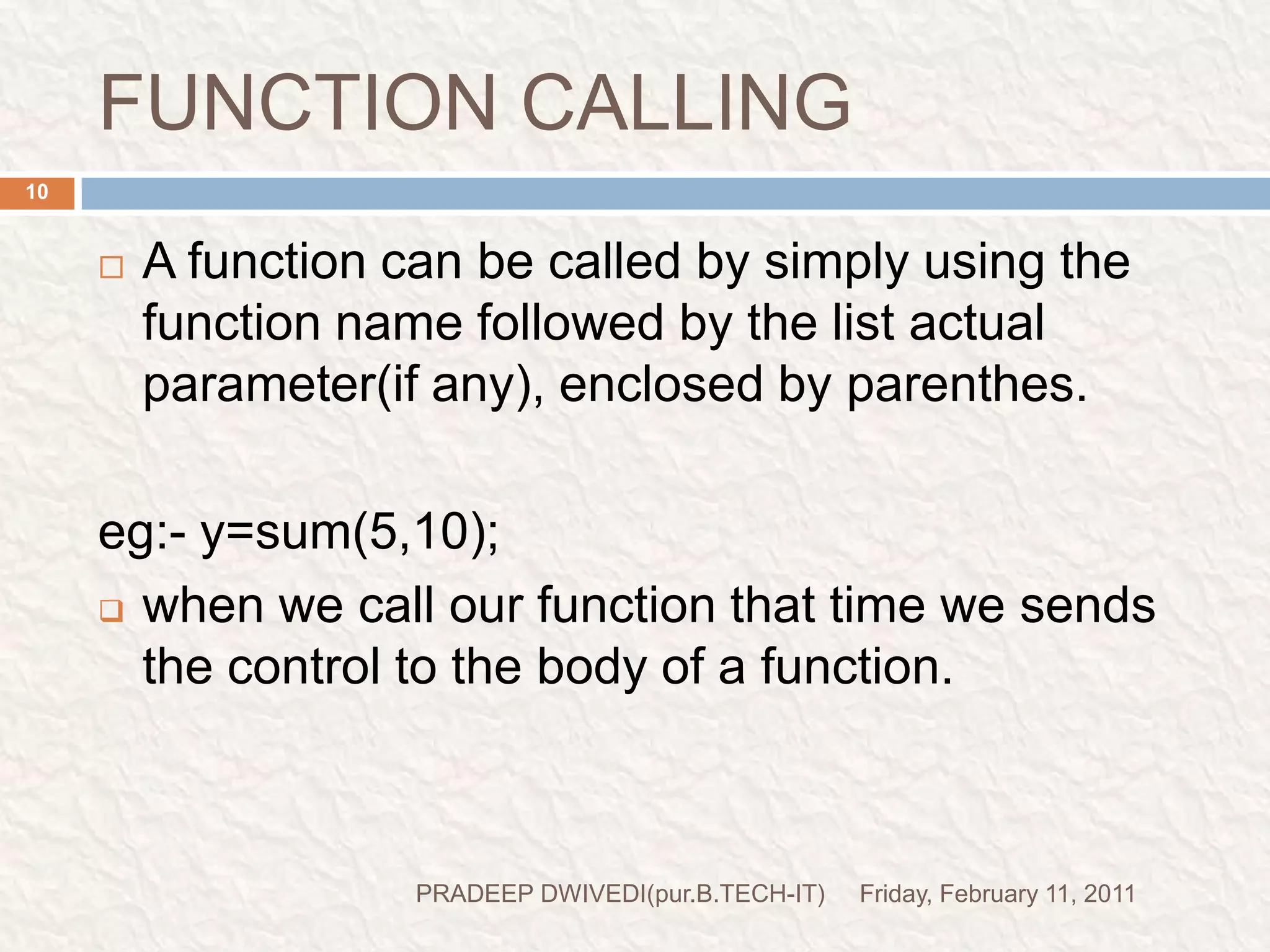 FUNCTION CALLING

10

A function can be called by simply using the function name followed by the list actual parameter(if any), enclosed by parenthes.

eg:- y=sum(5,10);

when we call our function that time we sends the control to the body of a function.

PRADEEP DWIVEDI(pur.B.TECH-IT)

Friday, February 11, 2011